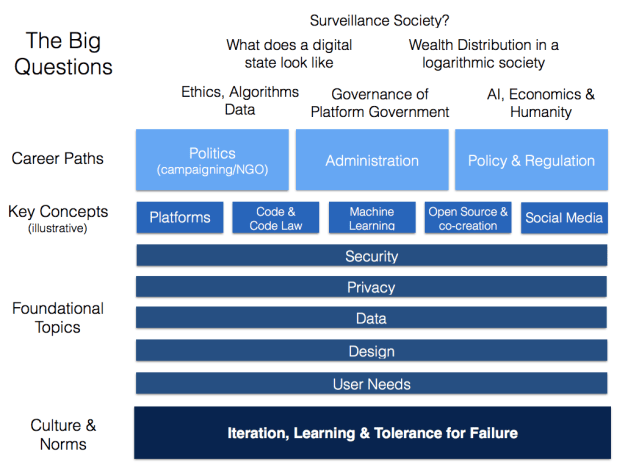 The Big Questions

Surveillance Society?

What does a digital state look like

Wealth Distribution in a logarithmic society

Ethics, Algorithms Data

Governance of Platform Government

AI, Economics & Humanity

Career Paths

Politics (campaigning/NGO)

Administration

Policy & Regulation

Key Concepts (illustrative)

Platforms

Code & Code Law

Machine Learning

Open Source & co-creation

Social Media

Foundational Topics

Security

Privacy

Data

Design

User Needs

Culture & Norms

Iteration, Learning & Tolerance for Failure